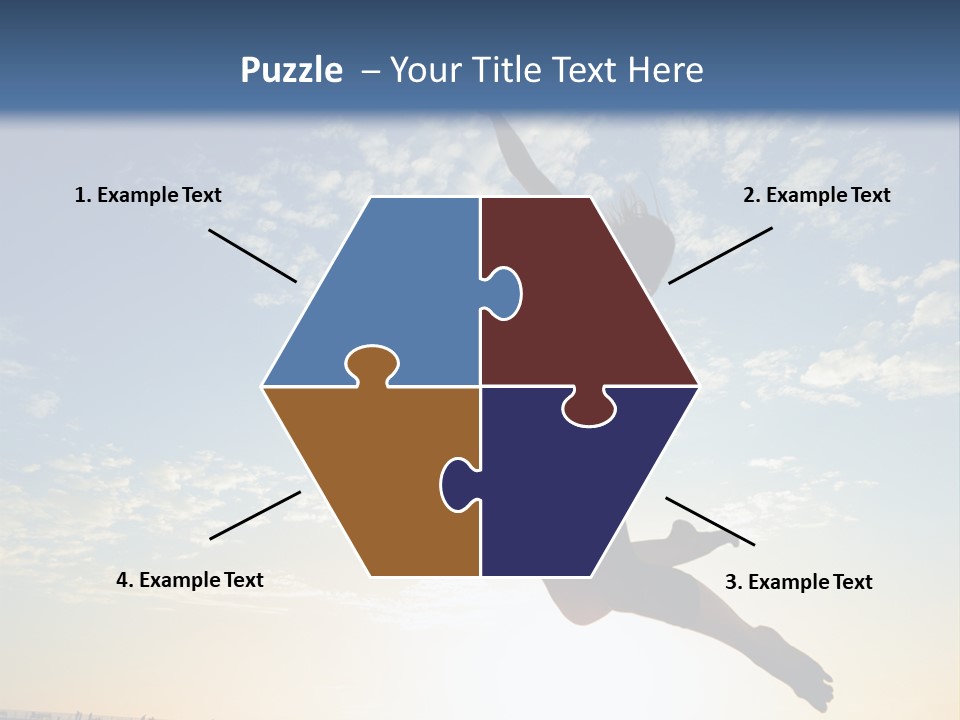 Puzzle – Your Title Text Here

1. Example Text

2. Example Text

4. Example Text

3. Example Text